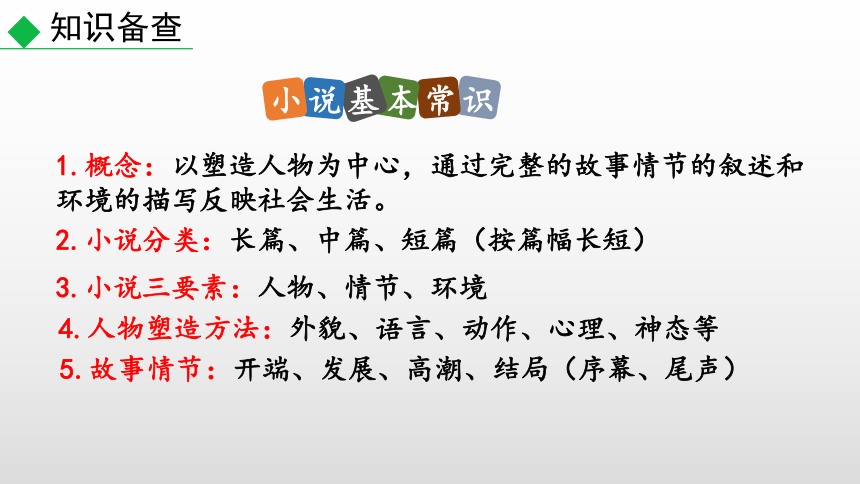 知识备查

小说基本常识

1. 概念：以塑造人物为中心，通过完整的故事情节的叙述和环境的描写反映社会生活。

2. 小说分类：长篇、中篇、短篇（按篇幅长短）

3. 小说三要素：人物、情节、环境

4. 人物塑造方法：外貌、语言、动作、心理、神态等

5. 故事情节：开端、发展、高潮、结局（序幕、尾声）